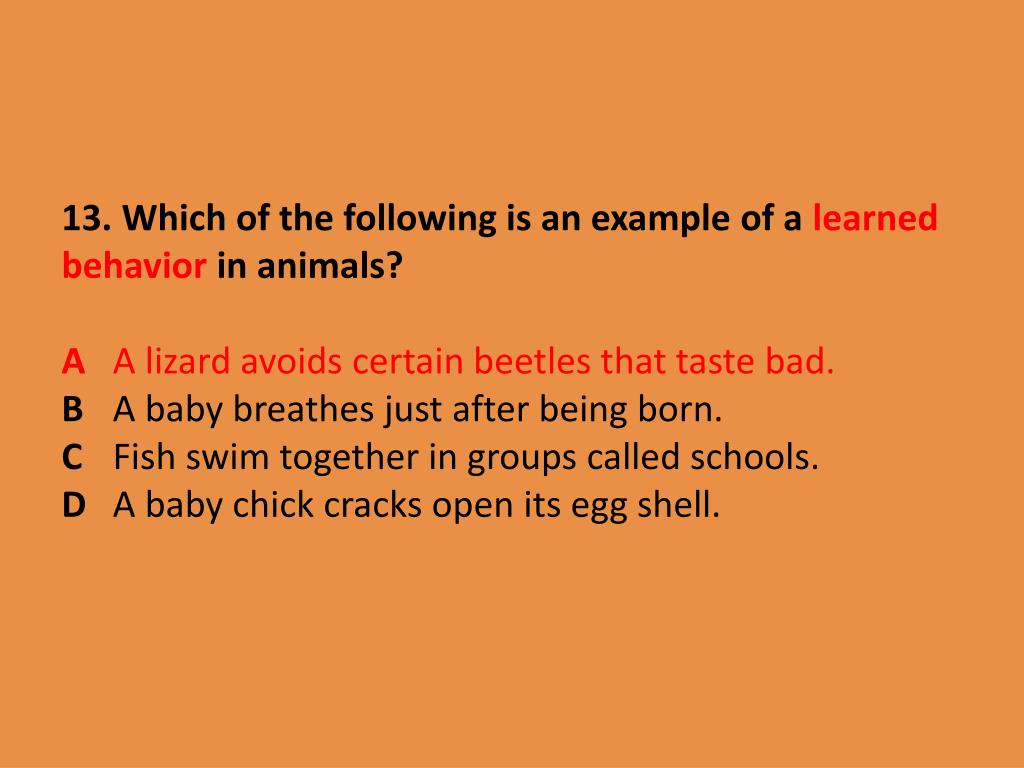 13. Which of the following is an example of a learned behavior in animals?

A A lizard avoids certain beetles that taste bad.
B A baby breathes just after being born.
C Fish swim together in groups called schools.
D A baby chick cracks open its egg shell.